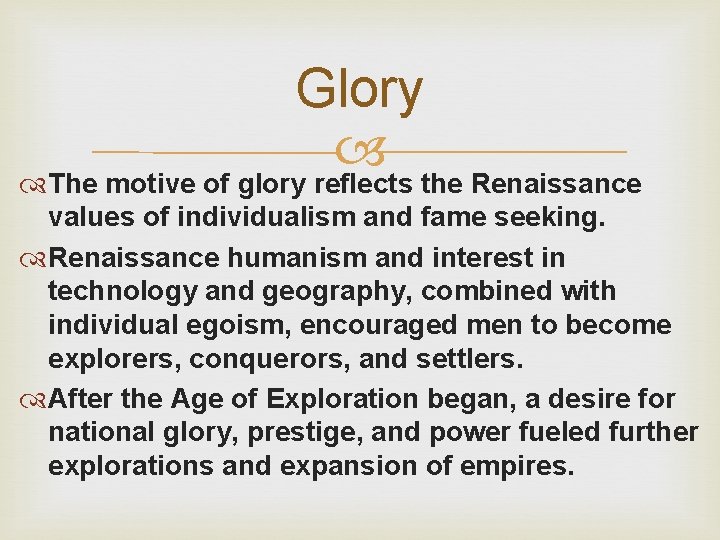 Glory

The motive of glory reflects the Renaissance values of individualism and fame seeking.

Renaissance humanism and interest in technology and geography, combined with individual egoism, encouraged men to become explorers, conquerors, and settlers.

After the Age of Exploration began, a desire for national glory, prestige, and power fueled further explorations and expansion of empires.